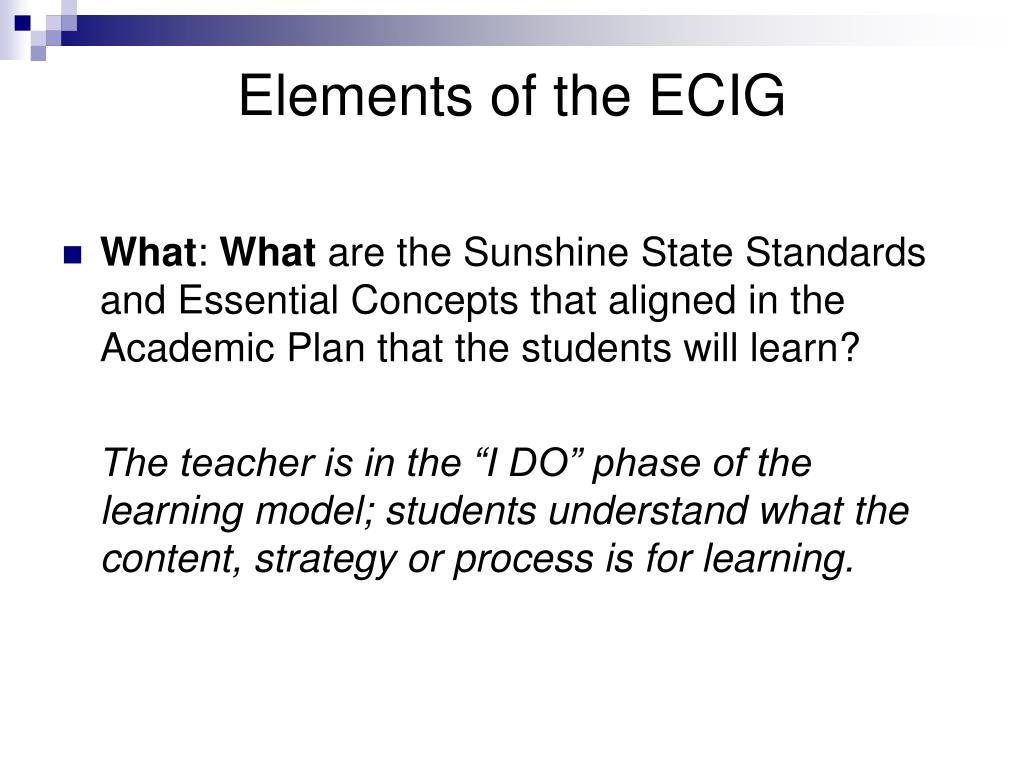 Elements of the ECIG

What: What are the Sunshine State Standards and Essential Concepts that aligned in the Academic Plan that the students will learn?

The teacher is in the “I DO” phase of the learning model; students understand what the content, strategy or process is for learning.